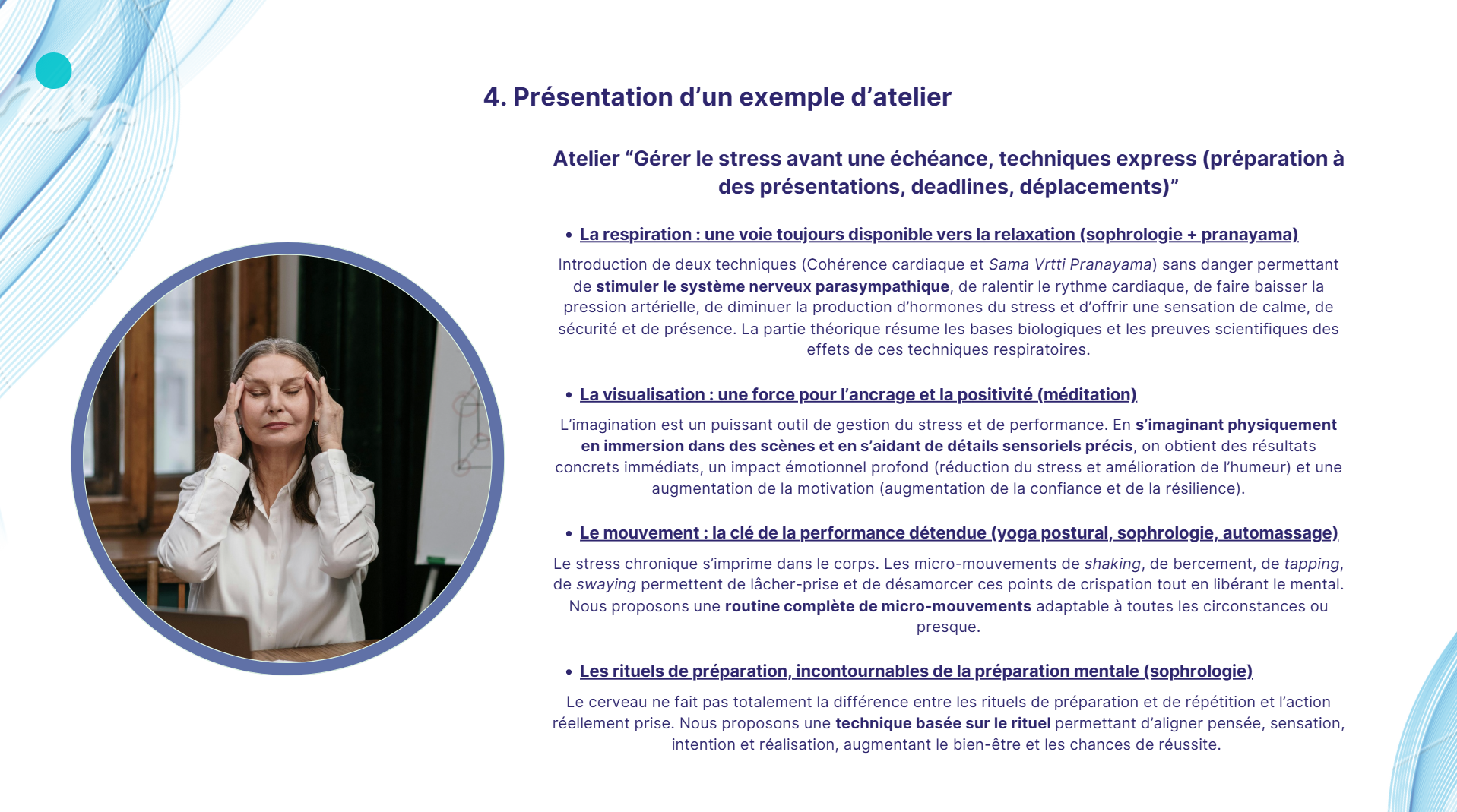 4. Présentation d’un exemple d’atelier

Atelier “Gérer le stress avant une échéance, techniques express (préparation à des présentations, deadlines, déplacements)”

• La respiration : une voie toujours disponible vers la relaxation (sophrologie + pranayama)

Introduction de deux techniques (Cohérence cardiaque et Sama Vrtti Pranayama) sans danger permettant de stimuler le système nerveux parasympathique, de ralentir le rythme cardiaque, de faire baisser la pression artérielle, de diminuer la production d’hormones du stress et d’offrir une sensation de calme, de sécurité et de présence. La partie théorique résume les bases biologiques et les preuves scientifiques des effets de ces techniques respiratoires.

• La visualisation : une force pour l’ancrage et la positivité (méditation)

L’imagination est un puissant outil de gestion du stress et de performance. En s’imaginant physiquement en immersion dans des scènes et en s’aidant de détails sensoriels précis, on obtient des résultats concrets immédiats, un impact émotionnel profond (réduction du stress et amélioration de l’humeur) et une augmentation de la motivation (augmentation de la confiance et de la résilience).

• Le mouvement : la clé de la performance détendue (yoga postural, sophrologie, automassage)

Le stress chronique s’imprime dans le corps. Les micro-mouvements de shaking, de bercement, de tapping, de swaying permettent de lâcher-prise et de désamorcer ces points de crispation tout en libérant le mental. Nous proposons une routine complète de micro-mouvements adaptable à toutes les circonstances ou presque.

• Les rituels de préparation, incontournables de la préparation mentale (sophrologie)

Le cerveau ne fait pas totalement la différence entre les rituels de préparation et de répétition et l’action réellement prise. Nous proposons une technique basée sur le rituel permettant d’aligner pensée, sensation, intention et réalisation, augmentant le bien-être et les chances de réussite.